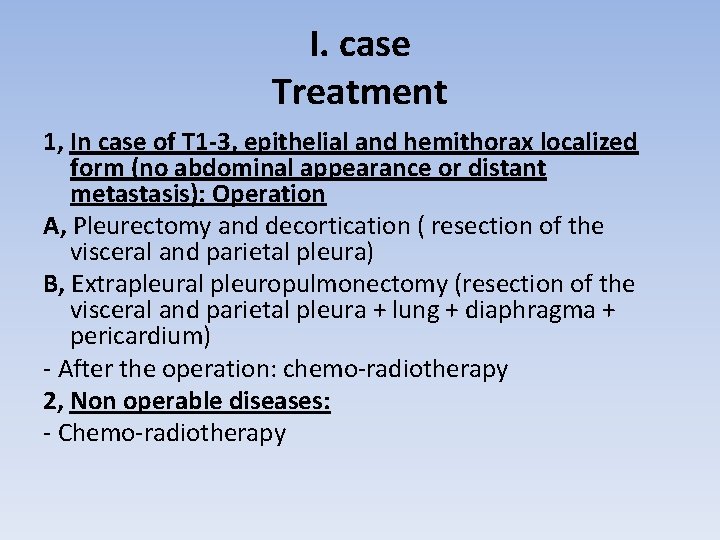 I. case
Treatment

1, In case of T1-3, epithelial and hemithorax localized form (no abdominal appearance or distant metastasis): Operation

A, Pleurectomy and decortication ( resection of the visceral and parietal pleura)

B, Extrapleural pleuropulmonectomy (resection of the visceral and parietal pleura + lung + diaphragma + pericardium)

- After the operation: chemo-radiotherapy

2, Non operable diseases:

- Chemo-radiotherapy